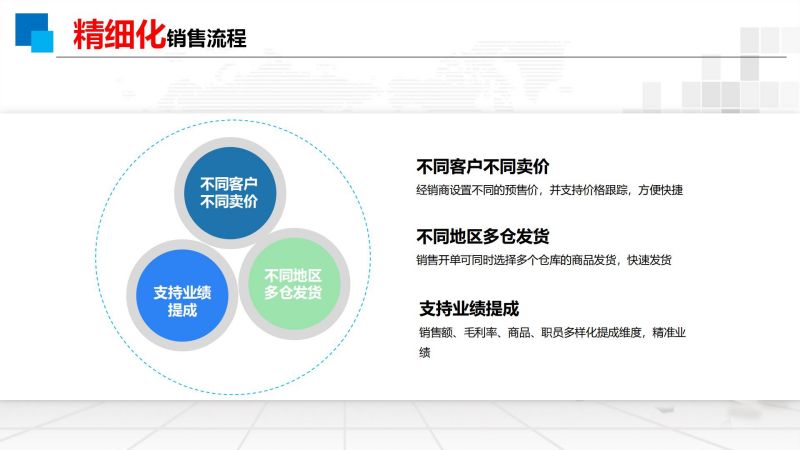 精细化销售流程

不同客户
不同卖价

支持业绩
提成

不同地区
多仓发货

不同客户不同卖价

经销商设置不同的预售价，并支持价格跟踪，方便快捷

不同地区多仓发货

销售开单可同时选择多个仓库的商品发货，快速发货

支持业绩提成

销售额、毛利率、商品、职员多样化提成维度，精准业绩